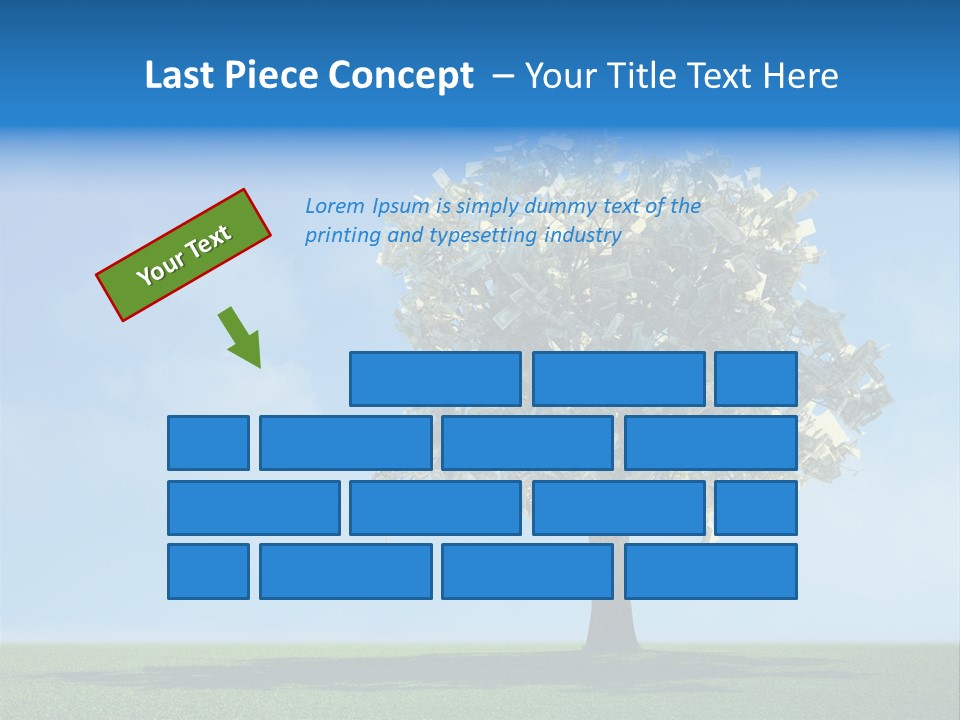 Last Piece Concept – Your Title Text Here

Your Text

Lorem Ipsum is simply dummy text of the printing and typesetting industry